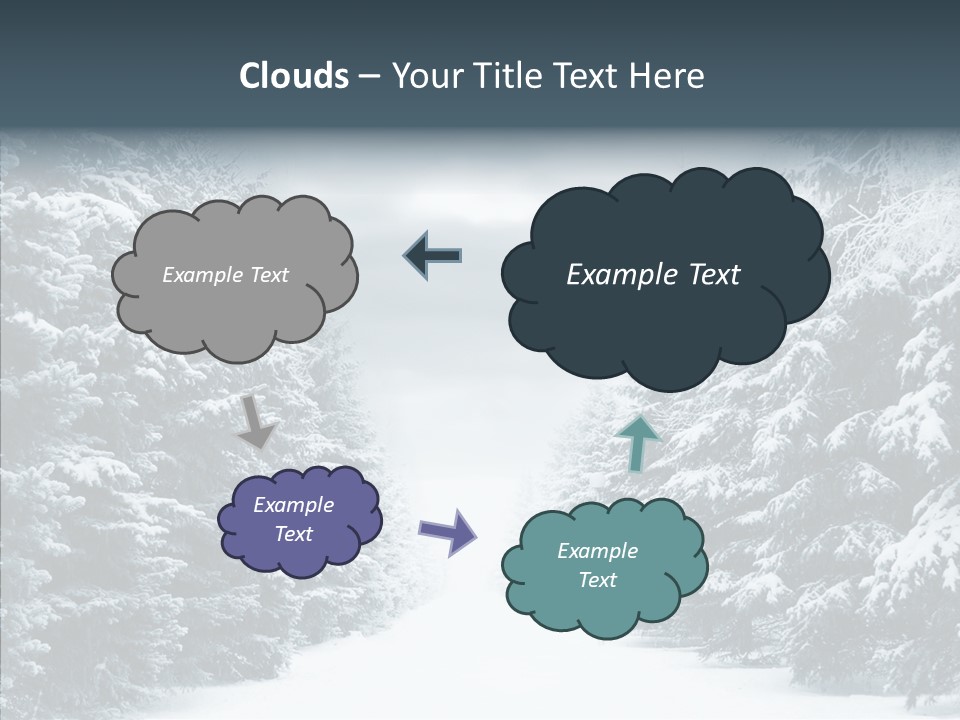 Clouds – Your Title Text Here

Example Text

Example Text

Example Text

Example Text